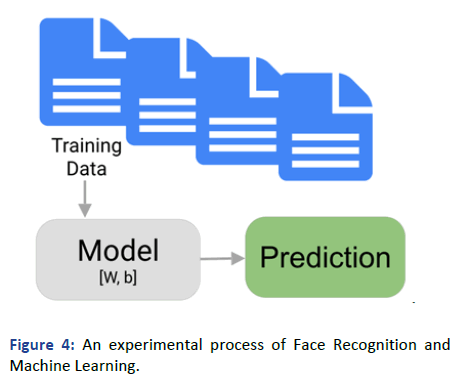 Training Data

Model
[W, b]

Prediction

Figure 4: An experimental process of Face Recognition and Machine Learning.